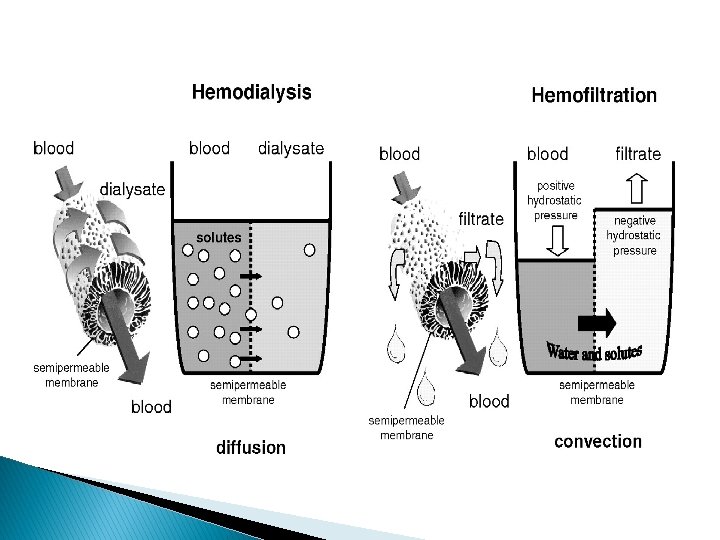 Hemodialysis

blood

dialysate

semipermeable membrane

blood

blood

dialysate

solutes

semipermeable membrane

diffusion

Hemofiltration

blood

filtrate

semipermeable membrane

blood

blood

filtrate

positive hydrostatic pressure

negative hydrostatic pressure

Water and solutes

semipermeable membrane

convection